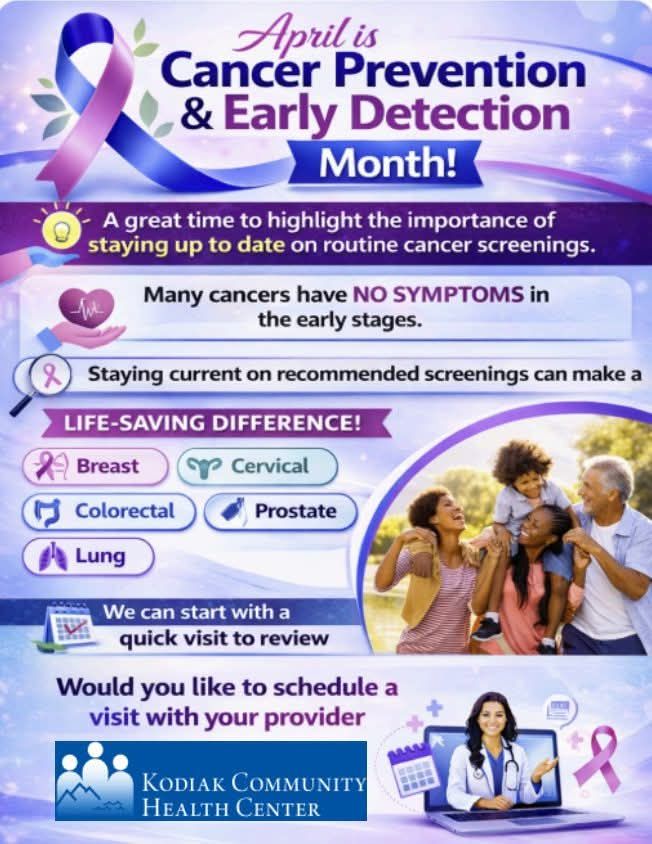 April is
Cancer Prevention
& Early Detection
Month!

A great time to highlight the importance of staying up to date on routine cancer screenings.

Many cancers have NO SYMPTOMS in the early stages.

Staying current on recommended screenings can make a

LIFE-SAVING DIFFERENCE!

Breast
Cervical
Colorectal
Prostate
Lung

We can start with a quick visit to review

Would you like to schedule a visit with your provider

KODIAK COMMUNITY HEALTH CENTER